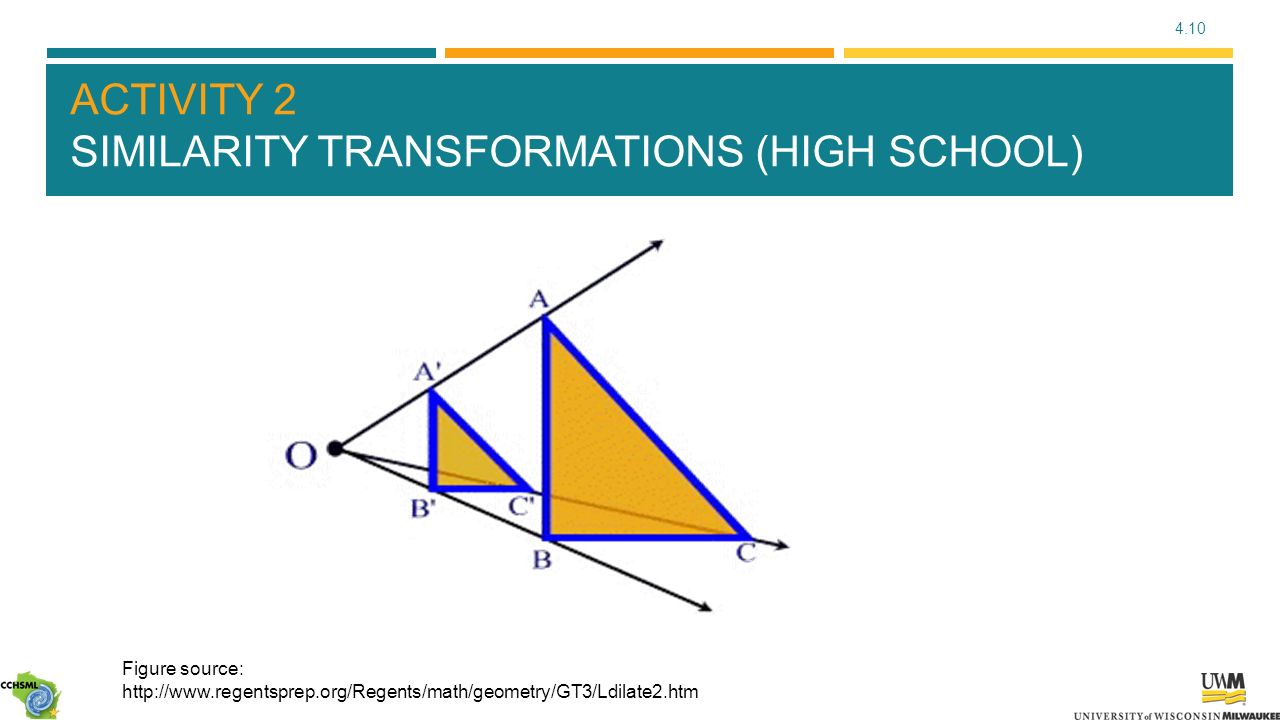 4.10

ACTIVITY 2
SIMILARITY TRANSFORMATIONS (HIGH SCHOOL)

A
A'
O
B'
C'
B
C

Figure source:
http://www.regentsprep.org/Regents/math/geometry/GT3/Ldilate2.htm

CCHSML

UWM
UNIVERSITY of WISCONSIN MILWAUKEE